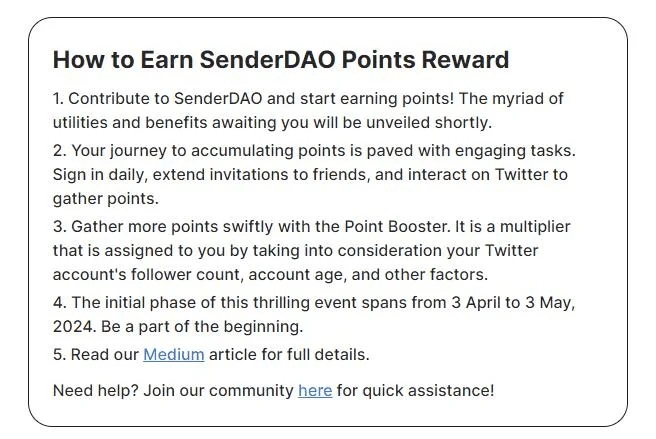 How to Earn SenderDAO Points Reward

1. Contribute to SenderDAO and start earning points! The myriad of utilities and benefits awaiting you will be unveiled shortly.

2. Your journey to accumulating points is paved with engaging tasks. Sign in daily, extend invitations to friends, and interact on Twitter to gather points.

3. Gather more points swiftly with the Point Booster. It is a multiplier that is assigned to you by taking into consideration your Twitter account's follower count, account age, and other factors.

4. The initial phase of this thrilling event spans from 3 April to 3 May, 2024. Be a part of the beginning.

5. Read our Medium article for full details.

Need help? Join our community here for quick assistance!